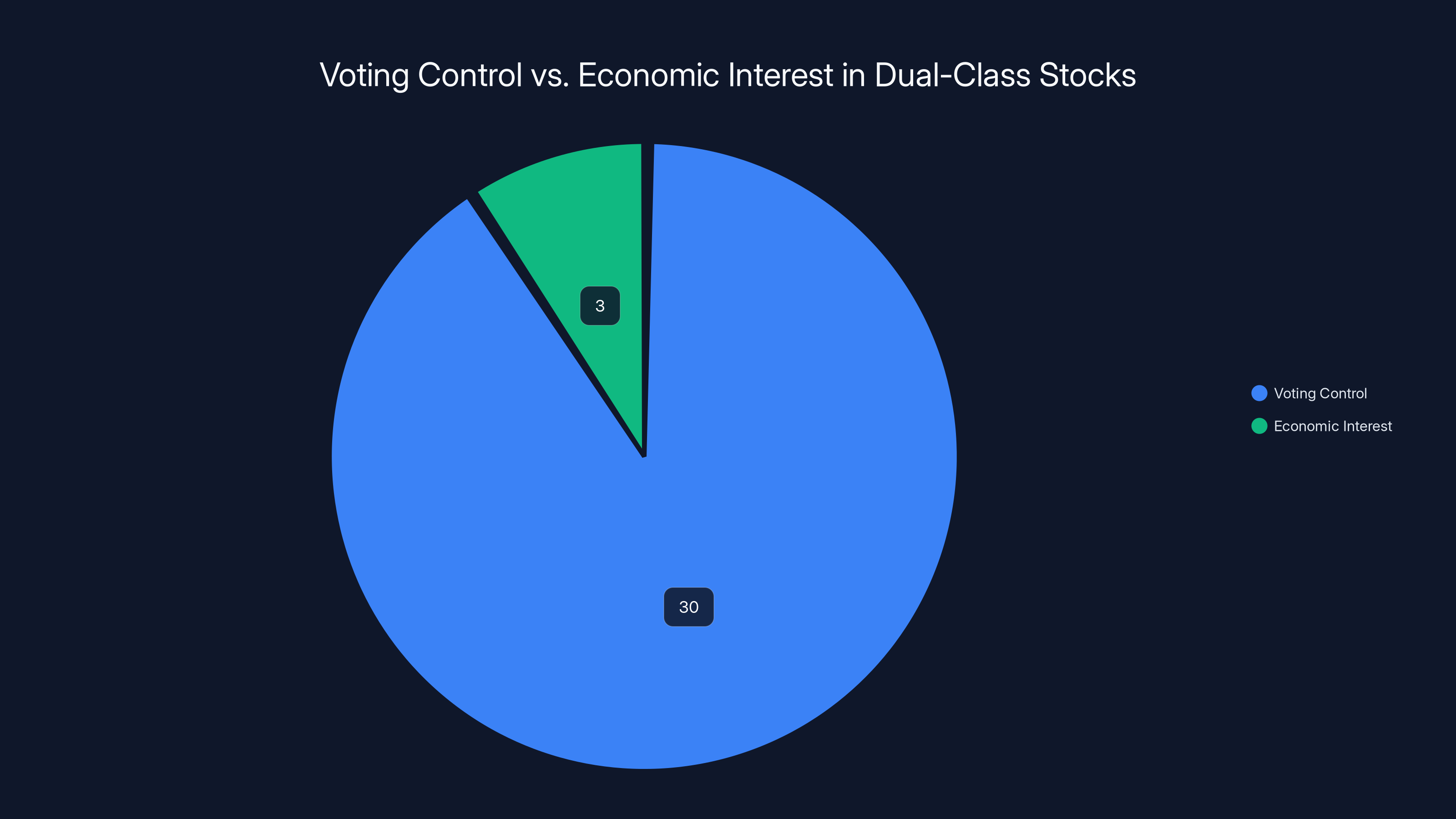 Voting Control vs. Economic Interest in Dual-Class Stocks

3

30

Voting Control

Economic Interest